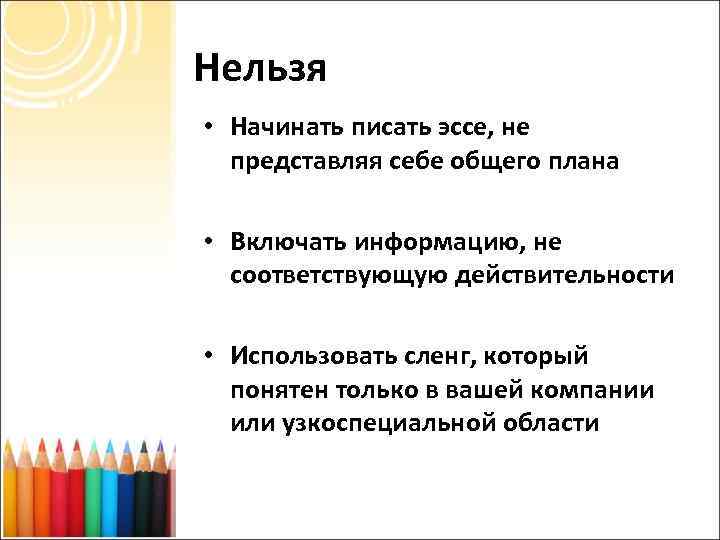 Нельзя

• Начинать писать эссе, не представляя себе общего плана

• Включать информацию, не соответствующую действительности

• Использовать сленг, который понятен только в вашей компании или узкоспециальной области